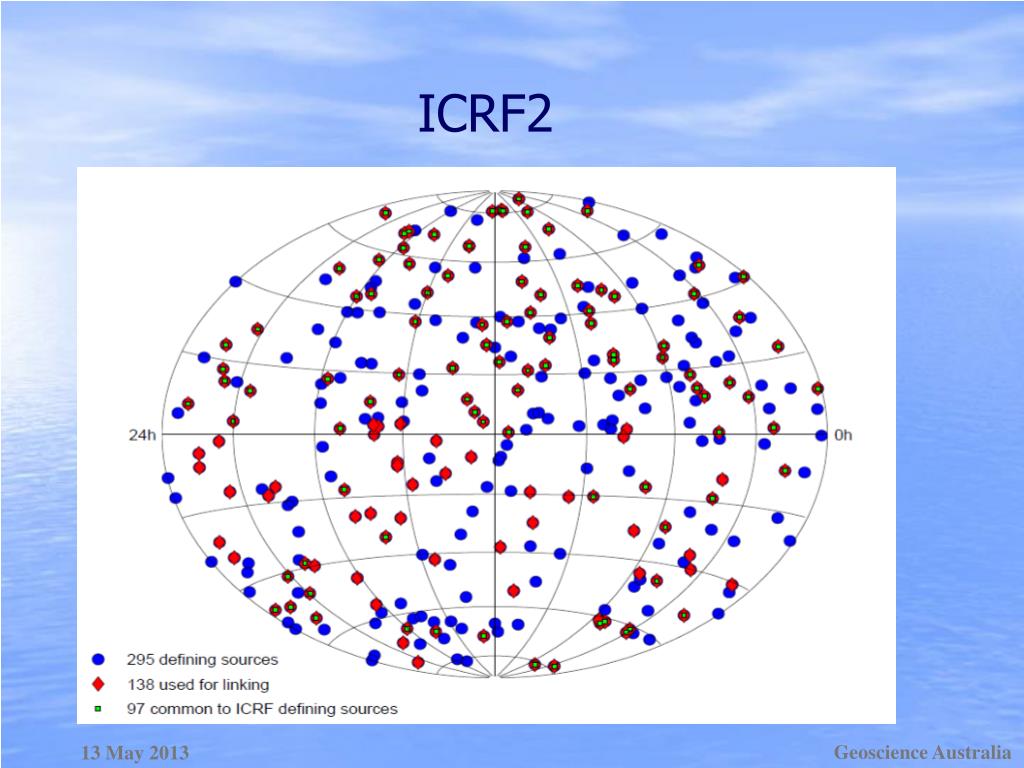 ICRF2

24h

0h

295 defining sources

138 used for linking

97 common to ICRF defining sources

13 May 2013

Geoscience Australia